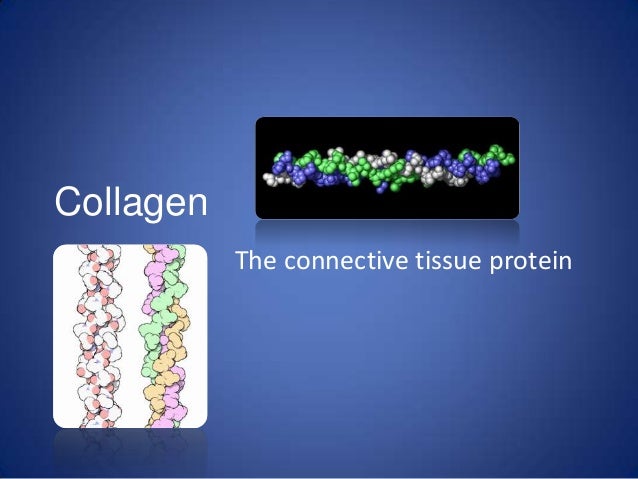 Collagen

The connective tissue protein